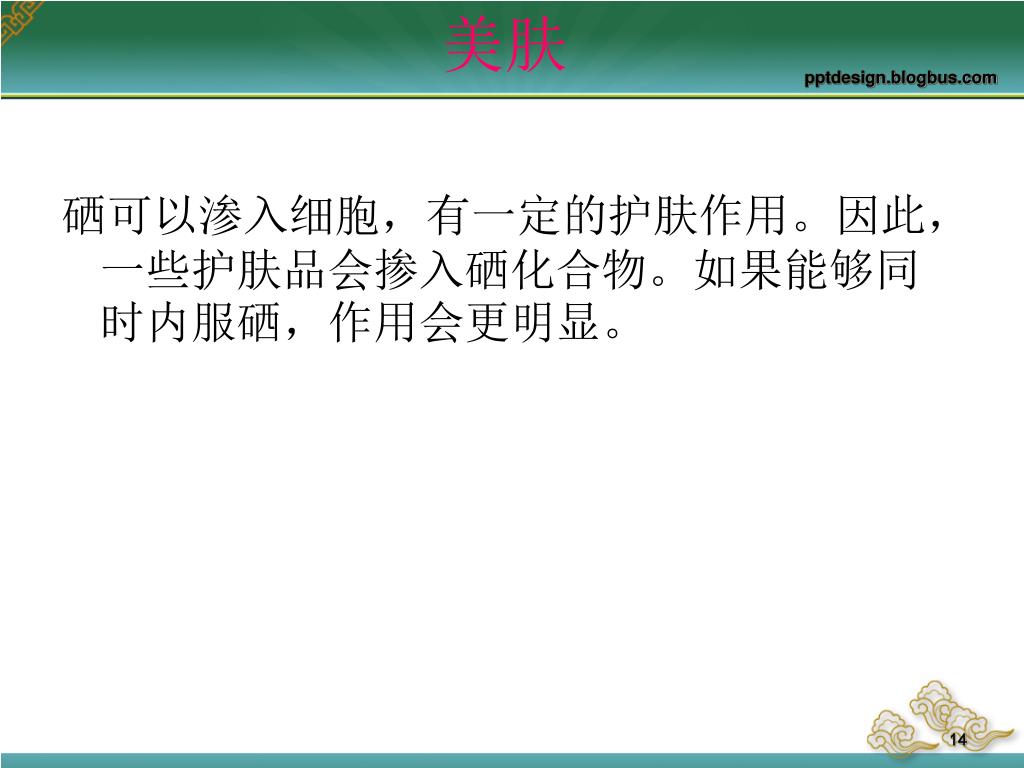 美肤

pptdesign.blogbus.com

硒可以渗入细胞，有一定的护肤作用。因此，一些护肤品会掺入硒化合物。如果能够同时内服硒，作用会更明显。

14